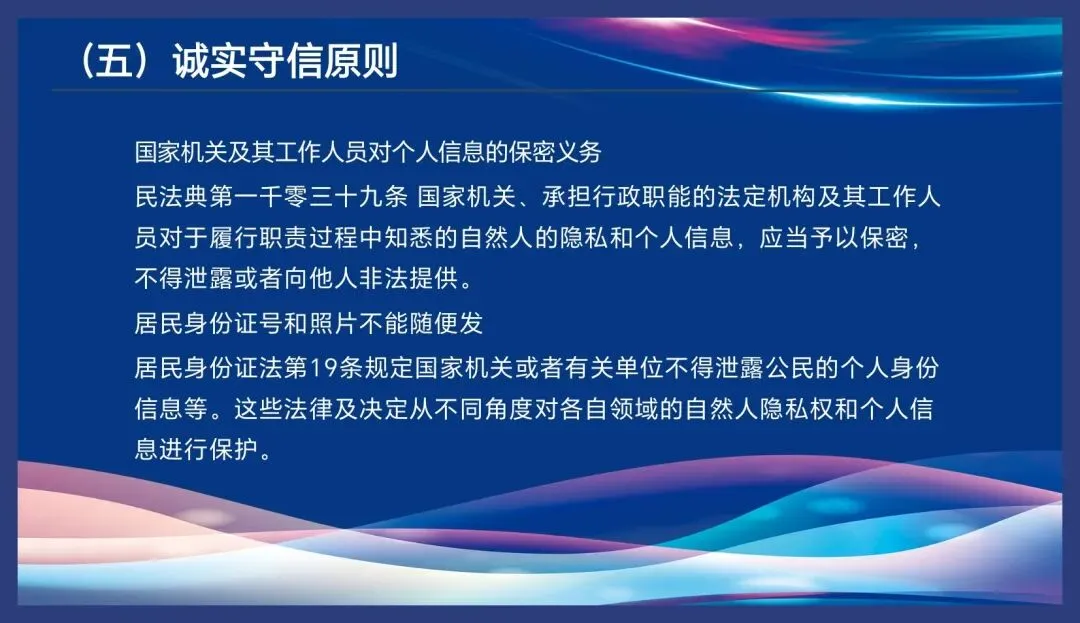 （五）诚实守信原则

国家机关及其工作人员对个人信息的保密义务

民法典第一千零三十九条 国家机关、承担行政职能的法定机构及其工作人员对于履行职责过程中知悉的自然人的隐私和个人信息，应当予以保密，不得泄露或者向他人非法提供。

居民身份证号和照片不能随便发

居民身份证法第19条规定国家机关或者有关单位不得泄露公民的个人身份信息等。这些法律及决定从不同角度对各自领域的自然人隐私权和个人信息进行保护。